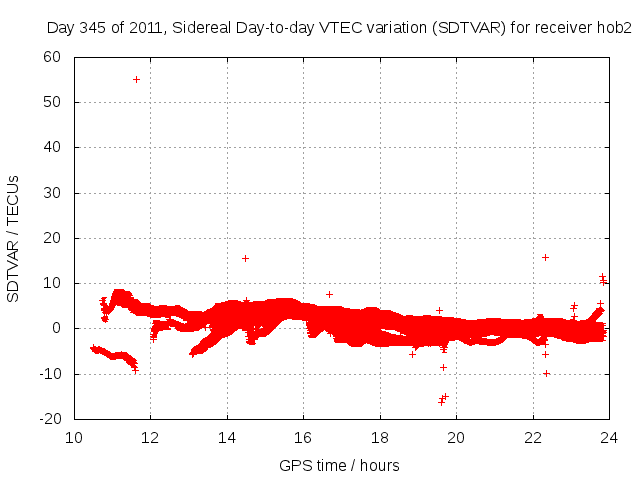 Day 345 of 2011, Sidereal Day-to-day VTEC variation (SDTVAR) for receiver hob2

SDTVAR / TECUs

60
50
40
30
20
10
0
-10
-20

10 12 14 16 18 20 22 24

GPS time / hours